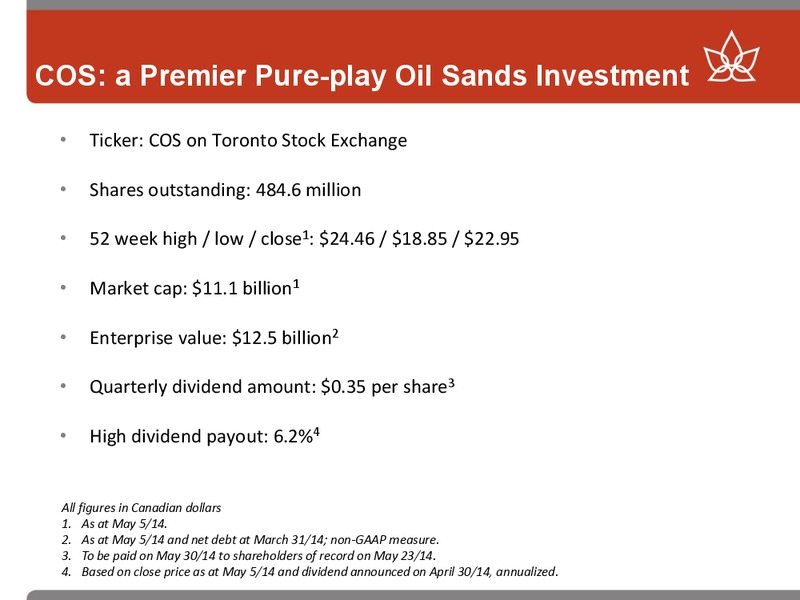 COS: a Premier Pure-play Oil Sands Investment

• Ticker: COS on Toronto Stock Exchange

• Shares outstanding: 484.6 million

• 52 week high / low / close$^1$: \$24.46 / \$18.85 / \$22.95

• Market cap: \$11.1 billion$^1$

• Enterprise value: \$12.5 billion$^2$

• Quarterly dividend amount: \$0.35 per share$^3$

• High dividend payout: 6.2%$^4$

All figures in Canadian dollars
1. As at May 5/14.
2. As at May 5/14 and net debt at March 31/14; non-GAAP measure.
3. To be paid on May 30/14 to shareholders of record on May 23/14.
4. Based on close price as at May 5/14 and dividend announced on April 30/14, annualized.